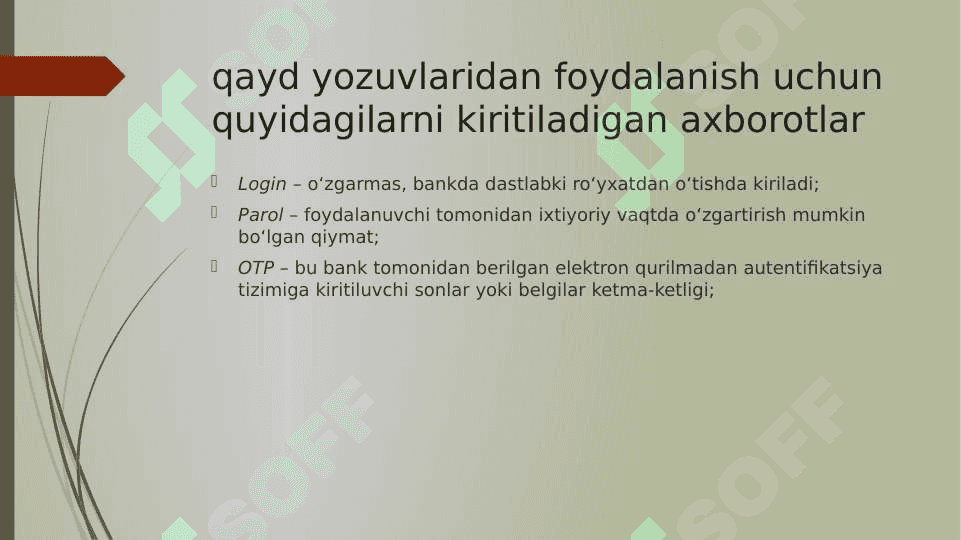 qayd yozuvlaridan foydalanish uchun quyidagilarni kiritiladigan axborotlar

 Login – o‘zgarmas, bankda dastlabki ro‘yxatdan o‘tishda kiriladi;

 Parol – foydalanuvchi tomonidan ixtiyoriy vaqtda o‘zgartirish mumkin bo‘lgan qiymat;

 OTP – bu bank tomonidan berilgan elektron qurilmadan autentifikatsiya tizimiga kiritiluvchi sonlar yoki belgilar ketma-ketligi;

SOFF SOFF SOFF SOFF